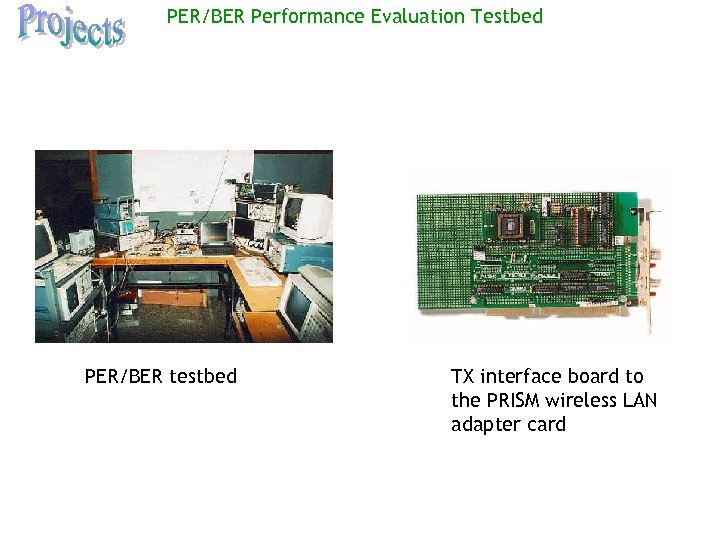 Projects

PER/BER Performance Evaluation Testbed

PER/BER testbed

TX interface board to the PRISM wireless LAN adapter card